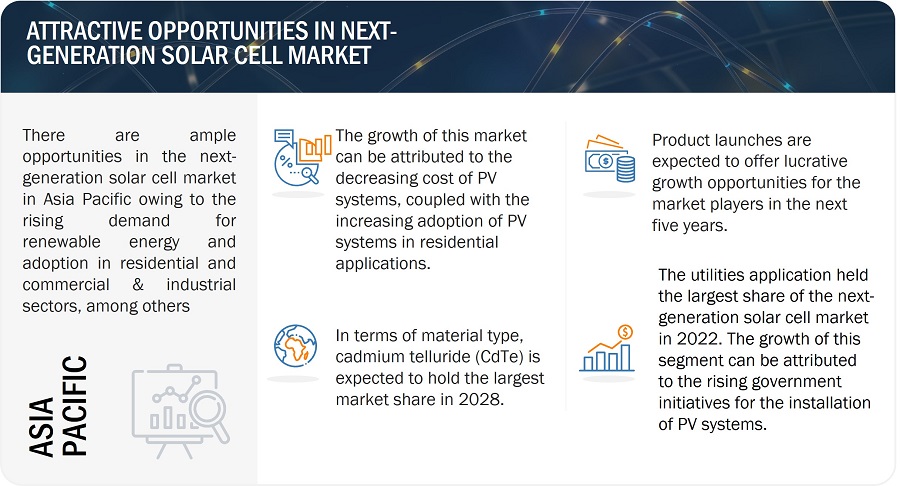 ATTRACTIVE OPPORTUNITIES IN NEXT-GENERATION SOLAR CELL MARKET

There are ample opportunities in the next-generation solar cell market in Asia Pacific owing to the rising demand for renewable energy and adoption in residential and commercial & industrial sectors, among others

ASIA PACIFIC

The growth of this market can be attributed to the decreasing cost of PV systems, coupled with the increasing adoption of PV systems in residential applications.

In terms of material type, cadmium telluride (CdTe) is expected to hold the largest market share in 2028.

Product launches are expected to offer lucrative growth opportunities for the market players in the next five years.

The utilities application held the largest share of the next-generation solar cell market in 2022. The growth of this segment can be attributed to the rising government initiatives for the installation of PV systems.